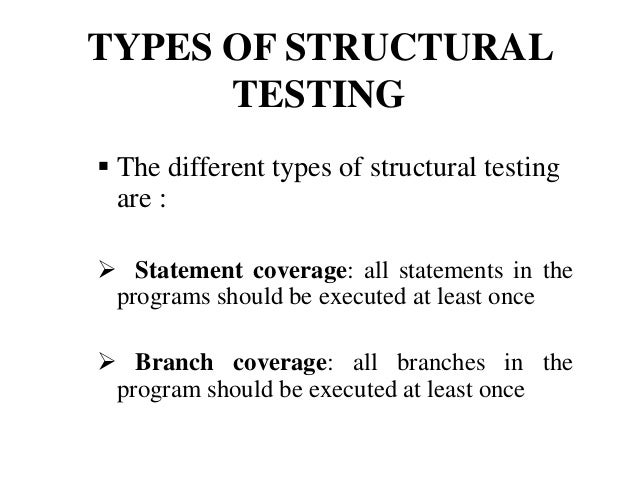 TYPES OF STRUCTURAL TESTING

▪ The different types of structural testing are :

➢ Statement coverage: all statements in the programs should be executed at least once

➢ Branch coverage: all branches in the program should be executed at least once